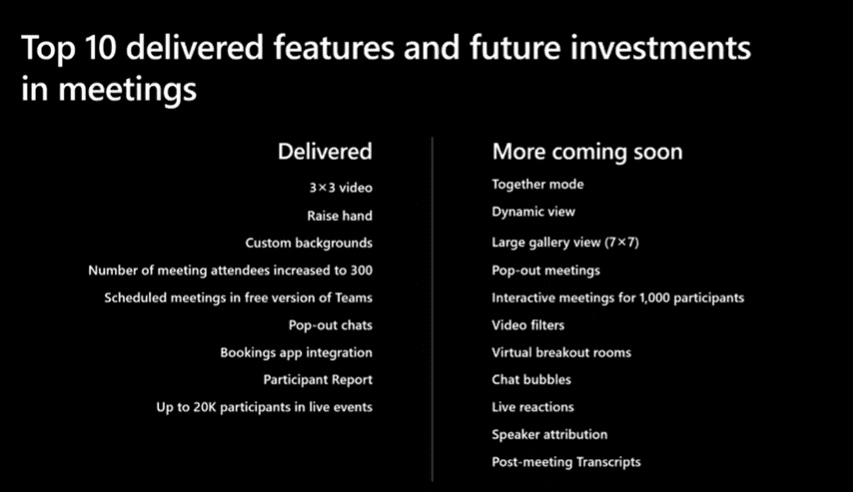 Top 10 delivered features and future investments in meetings

Delivered

3×3 video

Raise hand

Custom backgrounds

Number of meeting attendees increased to 300

Scheduled meetings in free version of Teams

Pop-out chats

Bookings app integration

Participant Report

Up to 20K participants in live events

More coming soon

Together mode

Dynamic view

Large gallery view (7×7)

Pop-out meetings

Interactive meetings for 1,000 participants

Video filters

Virtual breakout rooms

Chat bubbles

Live reactions

Speaker attribution

Post-meeting Transcripts